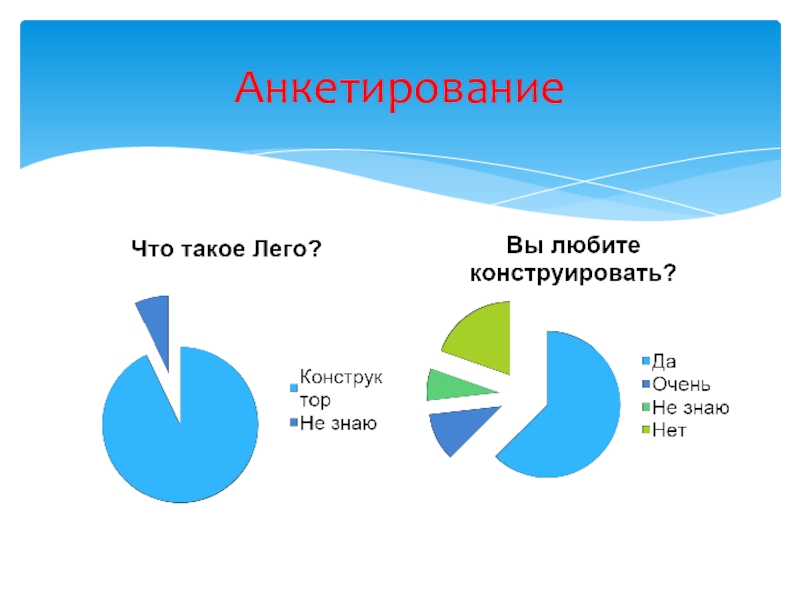 Анкетирование

Что такое Лего?

Конструктор
Не знаю

Вы любите конструировать?

Да
Очень
Не знаю
Нет